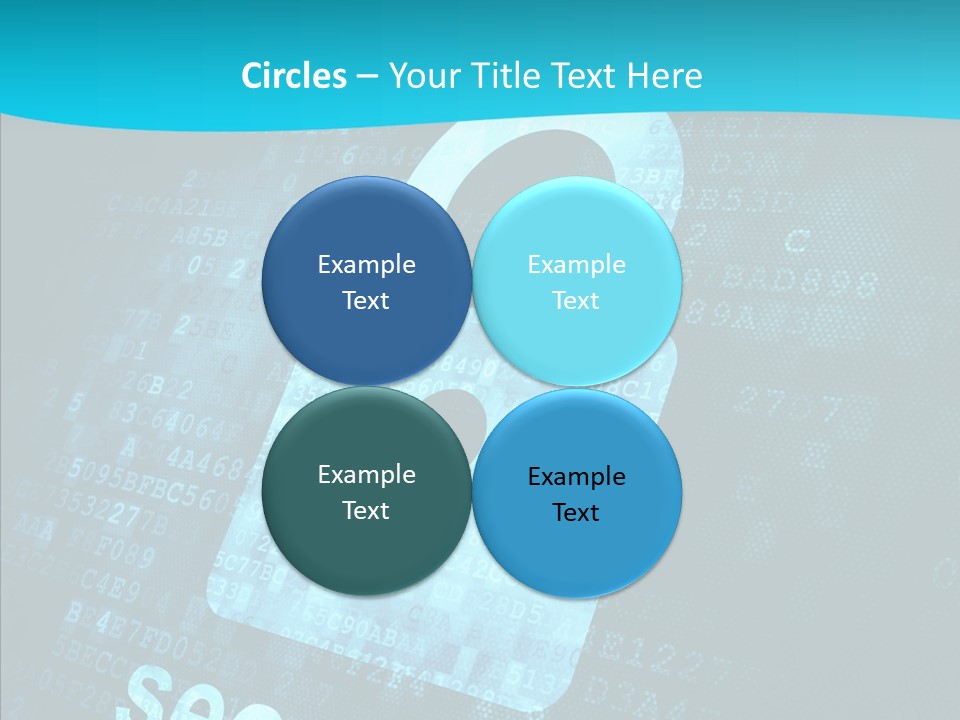 Circles – Your Title Text Here

Example Text

Example Text

Example Text

Example Text